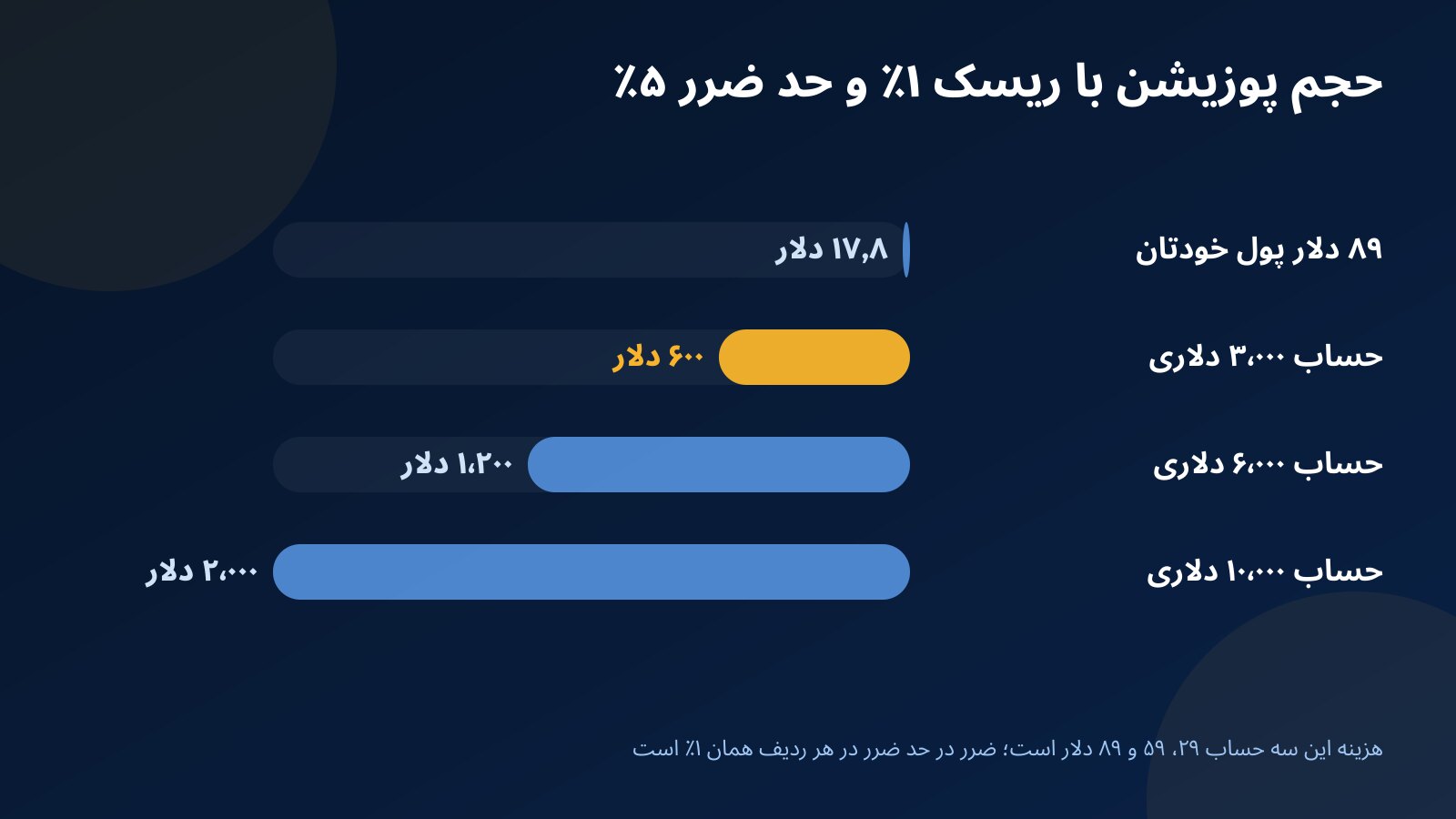 حجم پوزیشن با ریسک ۱٪ و حد ضرر ۵٪

۸۹ دلار پول خودتان
۱۷٫۸ دلار

حساب ۳،۰۰۰ دلاری
۶۰۰ دلار

حساب ۶،۰۰۰ دلاری
۱،۲۰۰ دلار

حساب ۱۰،۰۰۰ دلاری
۲،۰۰۰ دلار

هزینه این سه حساب ۲۹، ۵۹ و ۸۹ دلار است؛ ضرر در حد ضرر در هر ردیف همان ۱٪ است